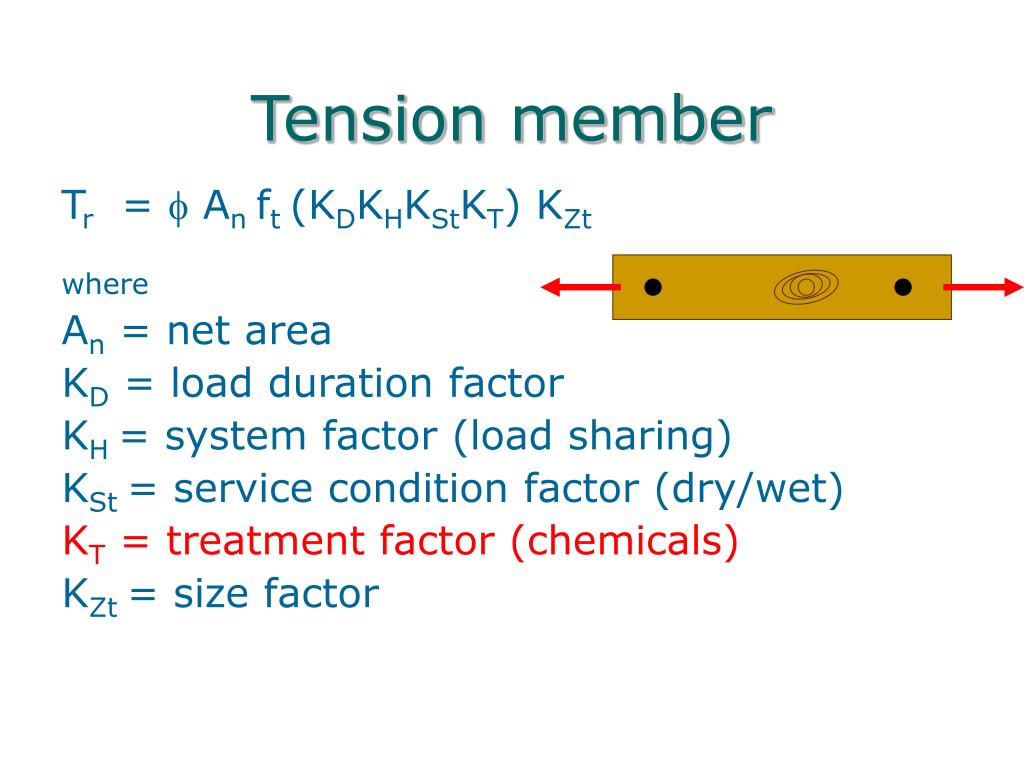 Tension member

$T_r = \phi A_n f_t (K_D K_H K_{St} K_T) K_{Zt}$

where

$A_n$ = net area
$K_D$ = load duration factor
$K_H$ = system factor (load sharing)
$K_{St}$ = service condition factor (dry/wet)
$K_T$ = treatment factor (chemicals)
$K_{Zt}$ = size factor